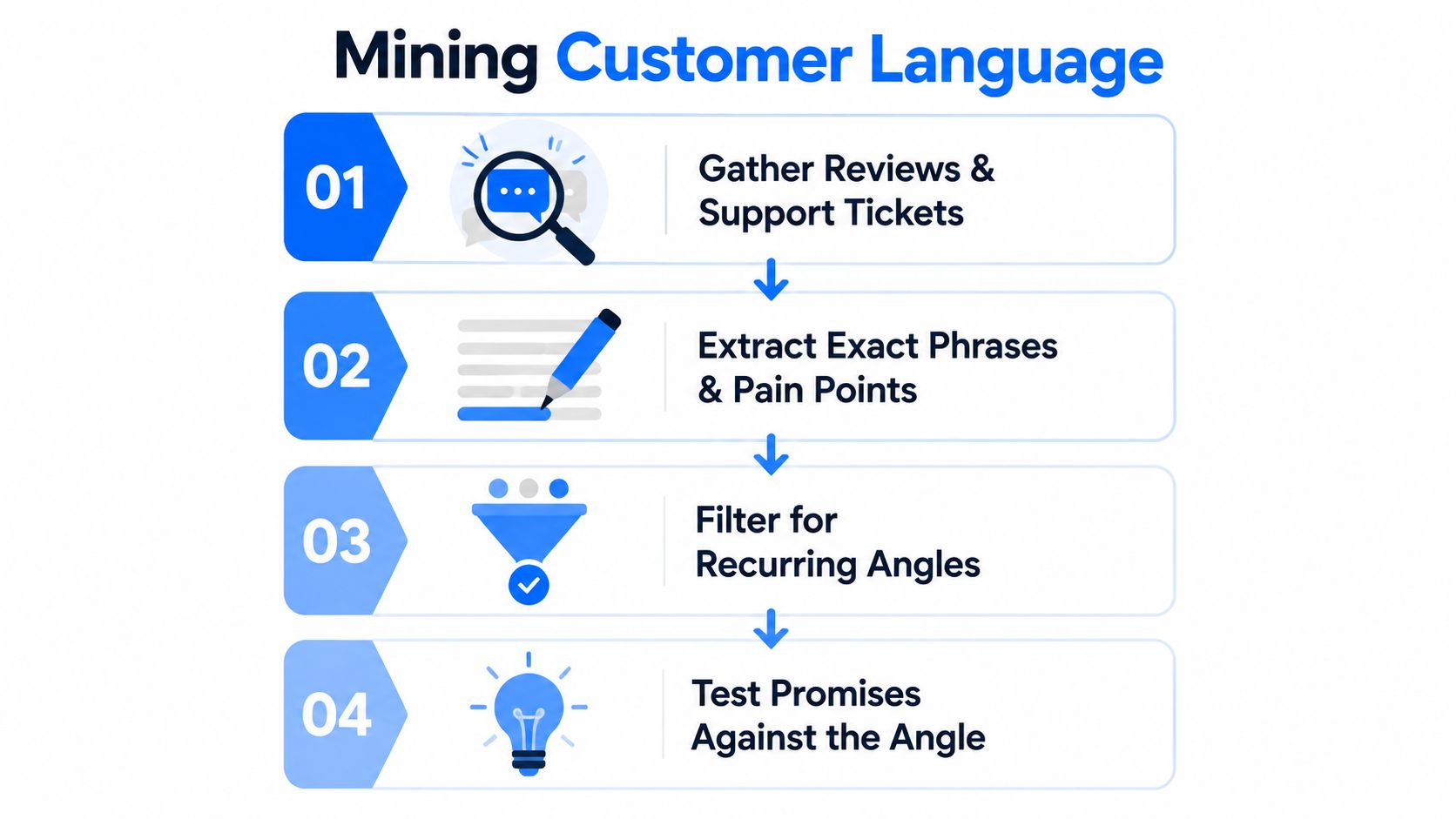 Mining Customer Language

01

Gather Reviews & Support Tickets

02

Extract Exact Phrases & Pain Points

03

Filter for Recurring Angles

04

Test Promises Against the Angle